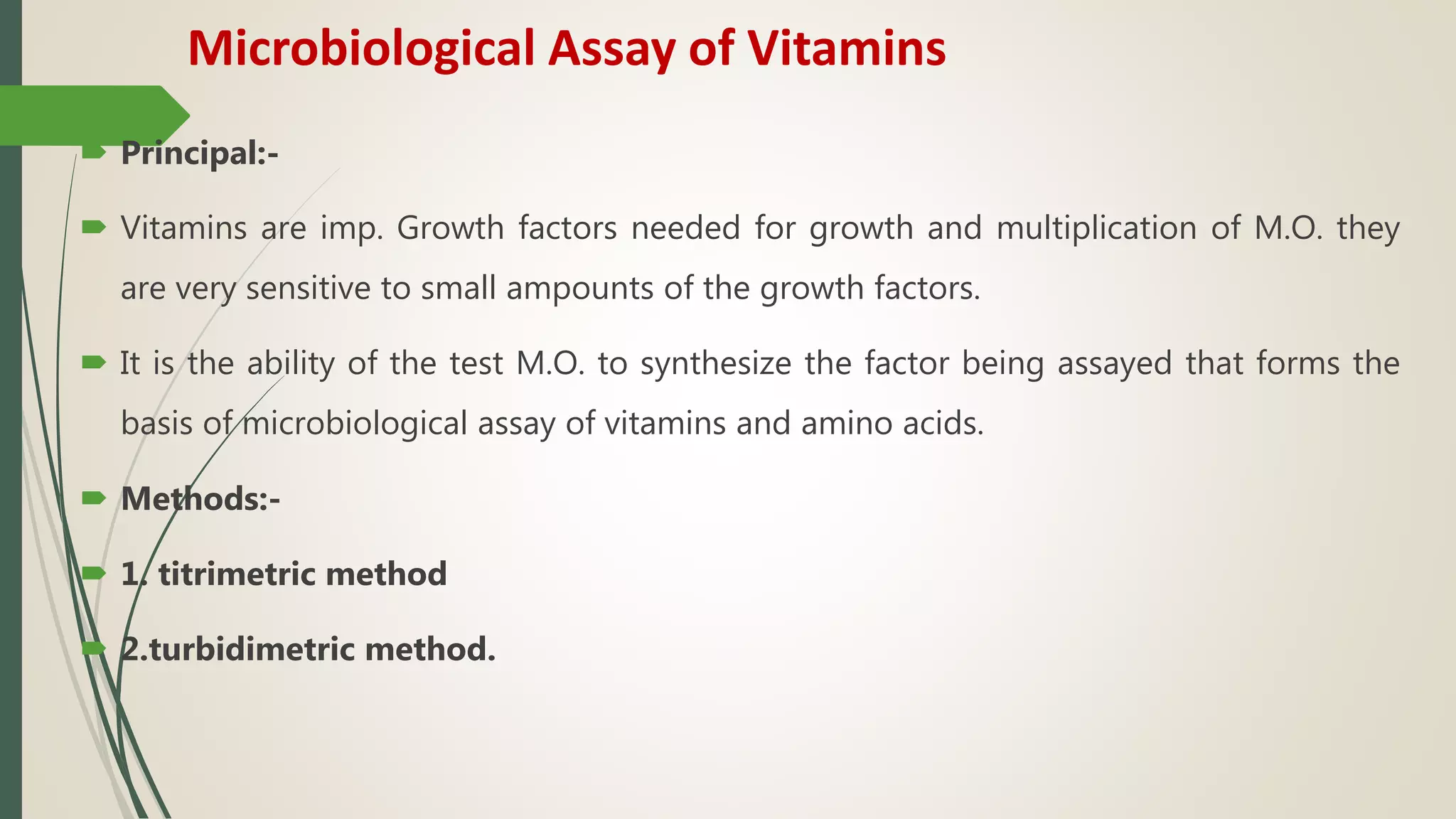 Microbiological Assay of Vitamins

Principal:-

Vitamins are imp. Growth factors needed for growth and multiplication of M.O. they are very sensitive to small ampounts of the growth factors.

It is the ability of the test M.O. to synthesize the factor being assayed that forms the basis of microbiological assay of vitamins and amino acids.

Methods:-

1. titrimetric method

2.turbidimetric method.